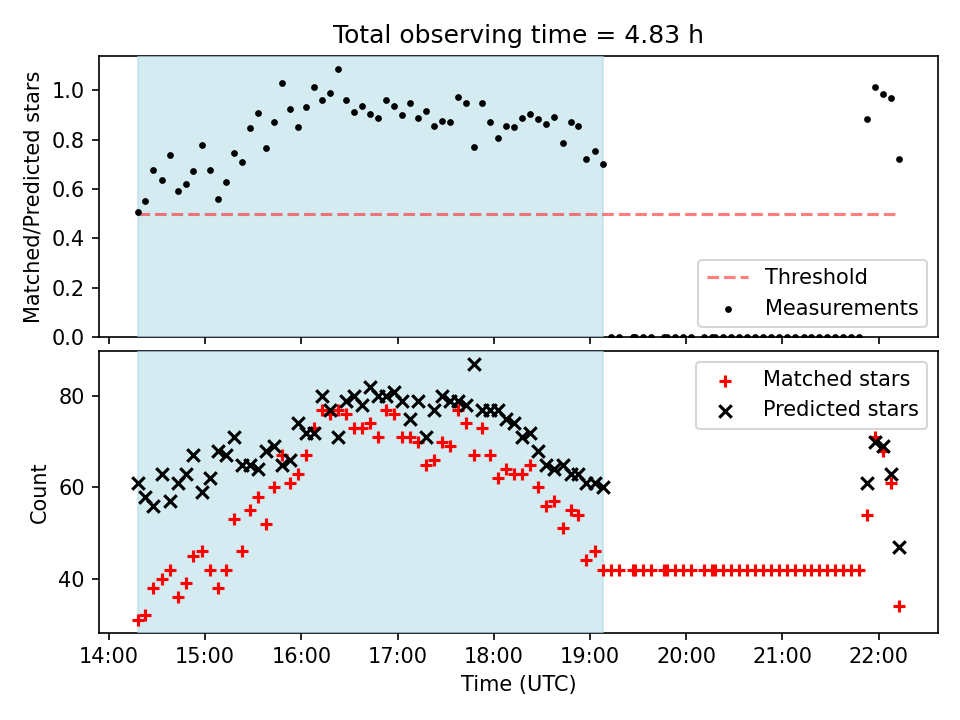 Total observing time = 4.83 h

Matched/Predicted stars

1.0
0.8
0.6
0.4
0.2
0.0

Threshold
Measurements

Count

80
60
40

Matched stars
Predicted stars

14:00
15:00
16:00
17:00
18:00
19:00
20:00
21:00
22:00

Time (UTC)